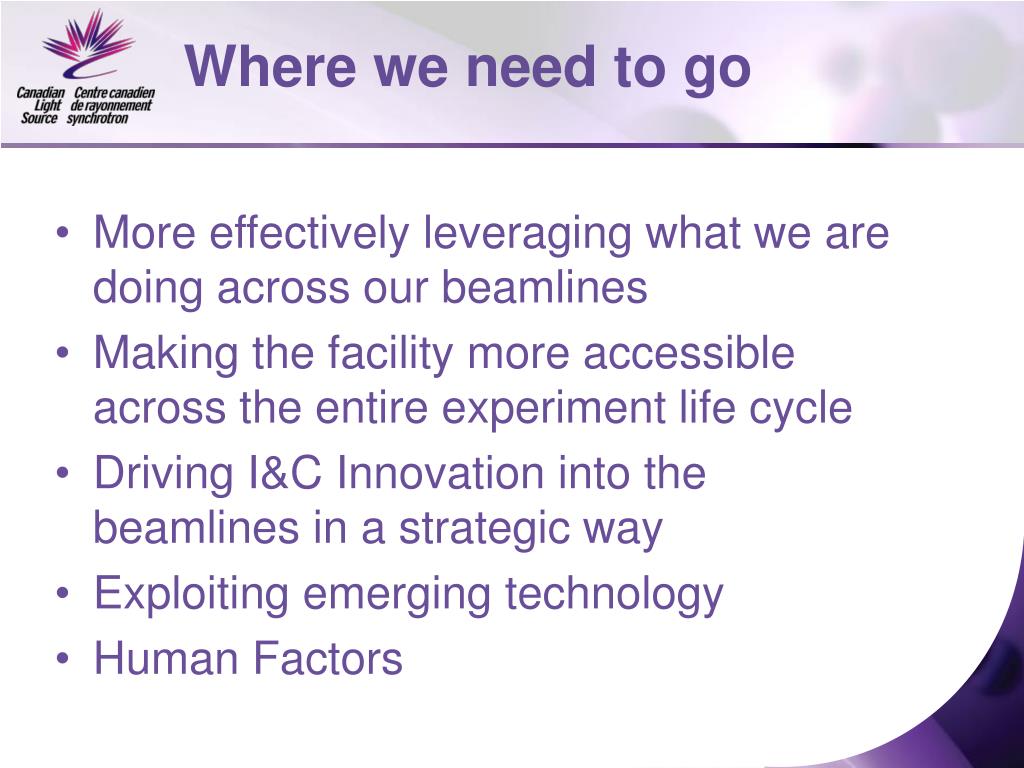 Canadian Light Source
Centre canadien de rayonnement synchrotron

Where we need to go

• More effectively leveraging what we are doing across our beamlines
• Making the facility more accessible across the entire experiment life cycle
• Driving I&C Innovation into the beamlines in a strategic way
• Exploiting emerging technology
• Human Factors